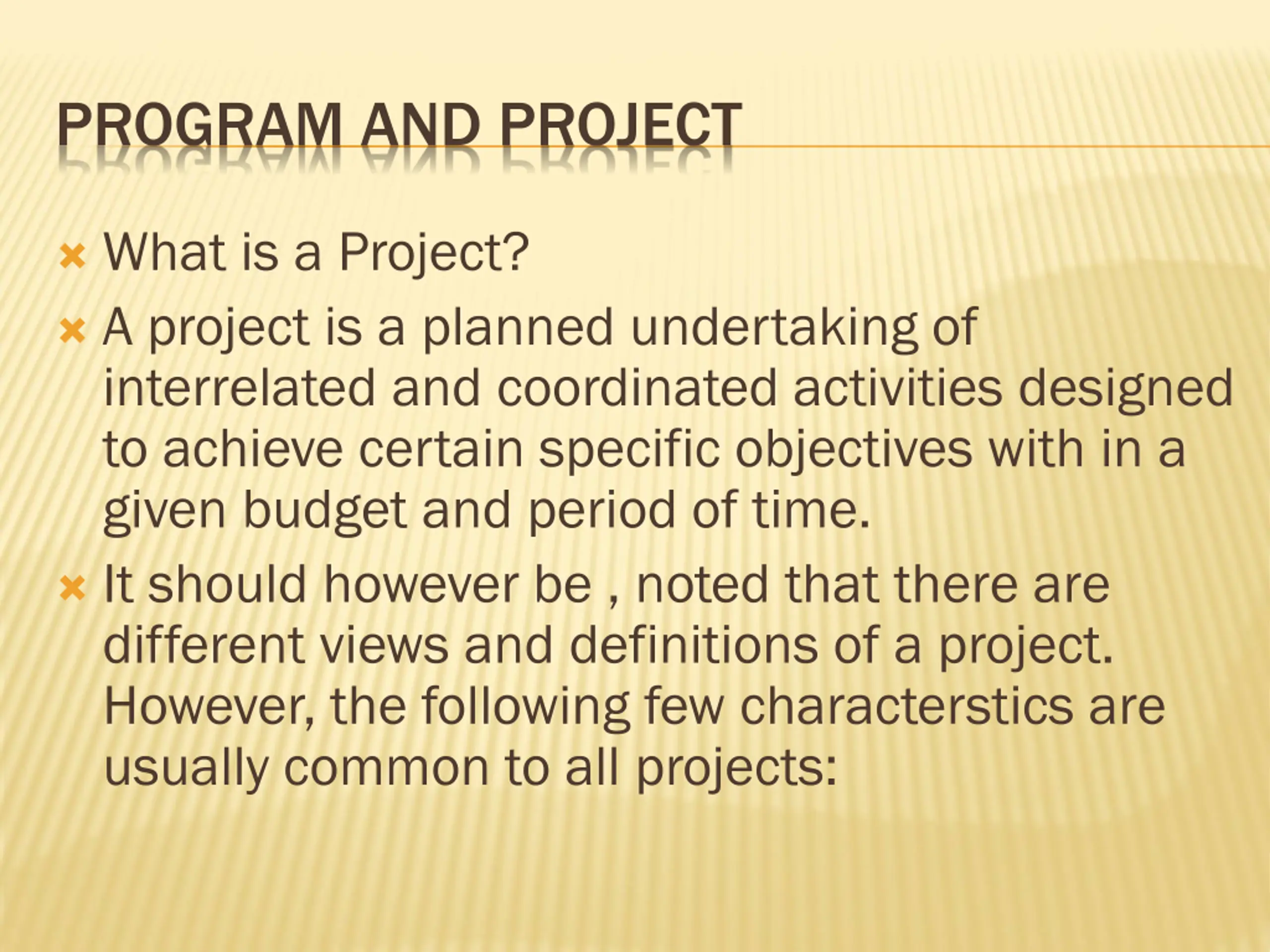 PROGRAM AND PROJECT

What is a Project?

A project is a planned undertaking of interrelated and coordinated activities designed to achieve certain specific objectives with in a given budget and period of time.

It should however be , noted that there are different views and definitions of a project. However, the following few characterstics are usually common to all projects: